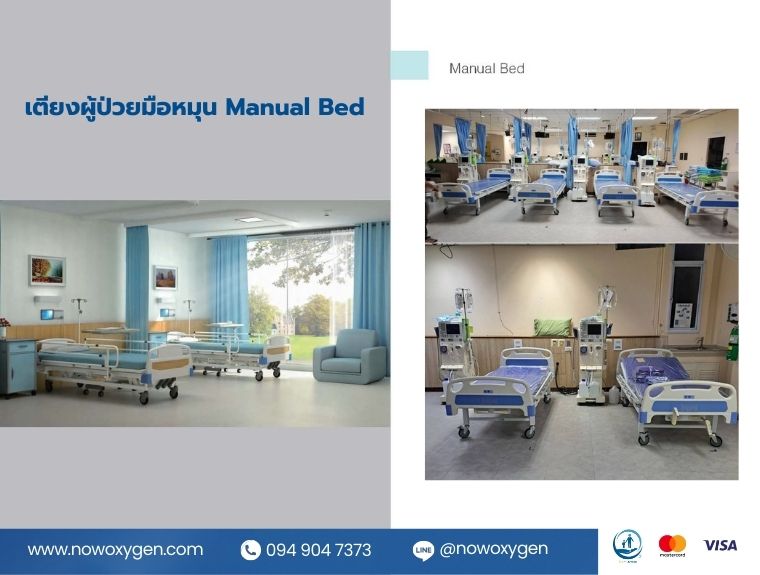 เตียงผู้ป่วยมือหมุน Manual Bed

Manual Bed

www.nowoxygen.com 094 904 7373 LINE @nowoxygen

mastercard VISA